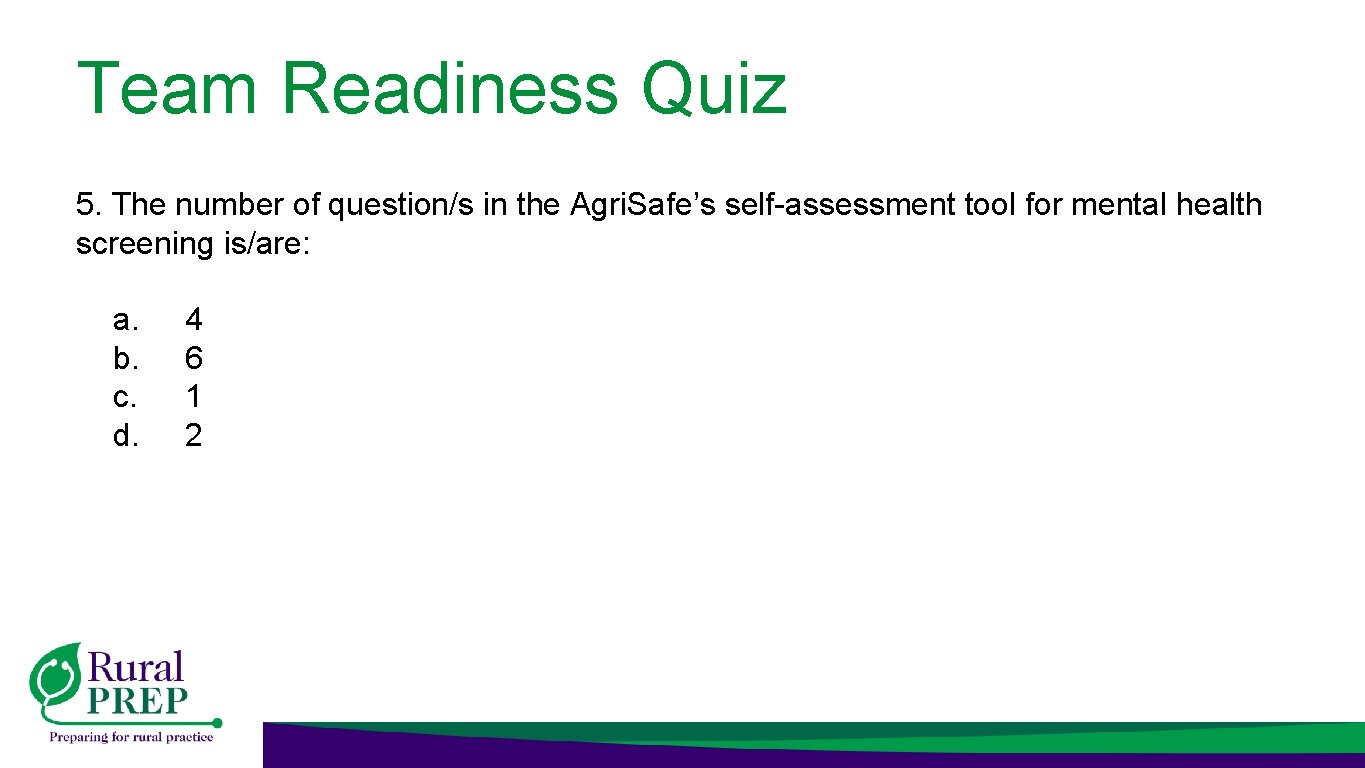 Team Readiness Quiz

5. The number of question/s in the Agri.Safe's self-assessment tool for mental health screening is/are:

a. 4
b. 6
c. 1
d. 2

Rural PREP
Preparing for rural practice